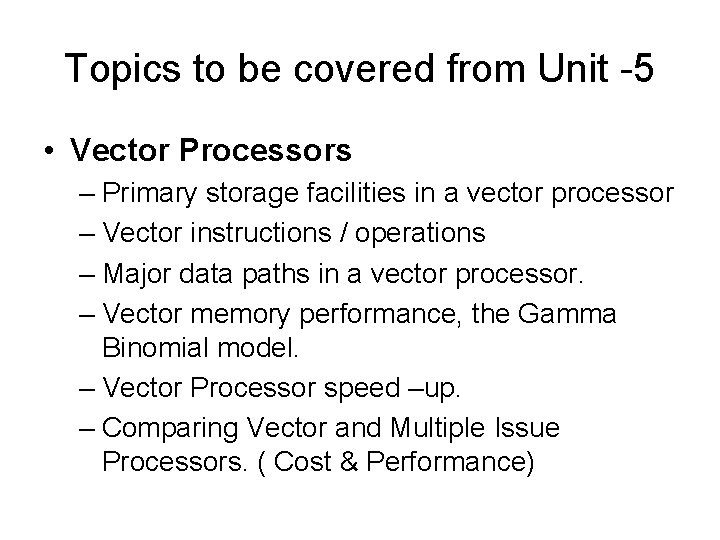 Topics to be covered from Unit -5

• Vector Processors
– Primary storage facilities in a vector processor
– Vector instructions / operations
– Major data paths in a vector processor.
– Vector memory performance, the Gamma Binomial model.
– Vector Processor speed –up.
– Comparing Vector and Multiple Issue Processors. ( Cost & Performance)